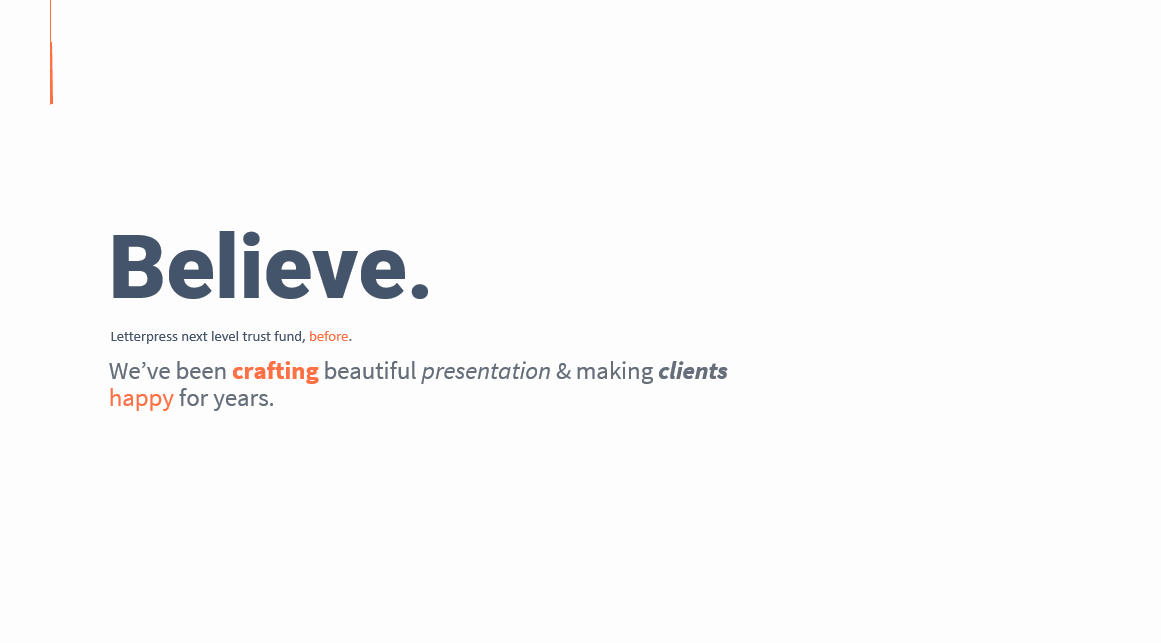 Believe.

Letterpress next level trust fund, before.

We’ve been crafting beautiful presentation & making clients happy for years.